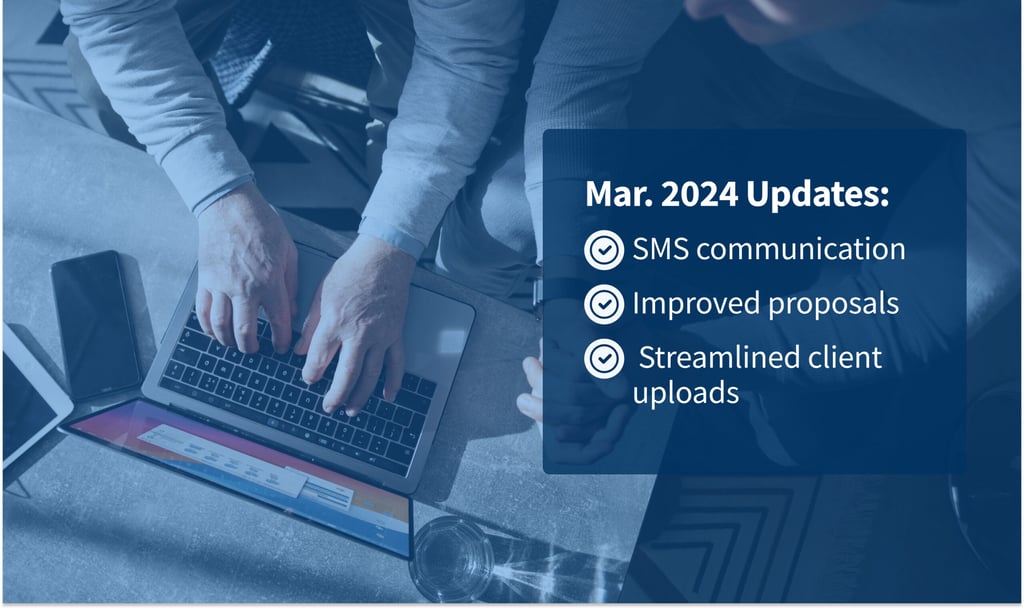 Mar. 2024 Updates:
SMS communication
Improved proposals
Streamlined client uploads